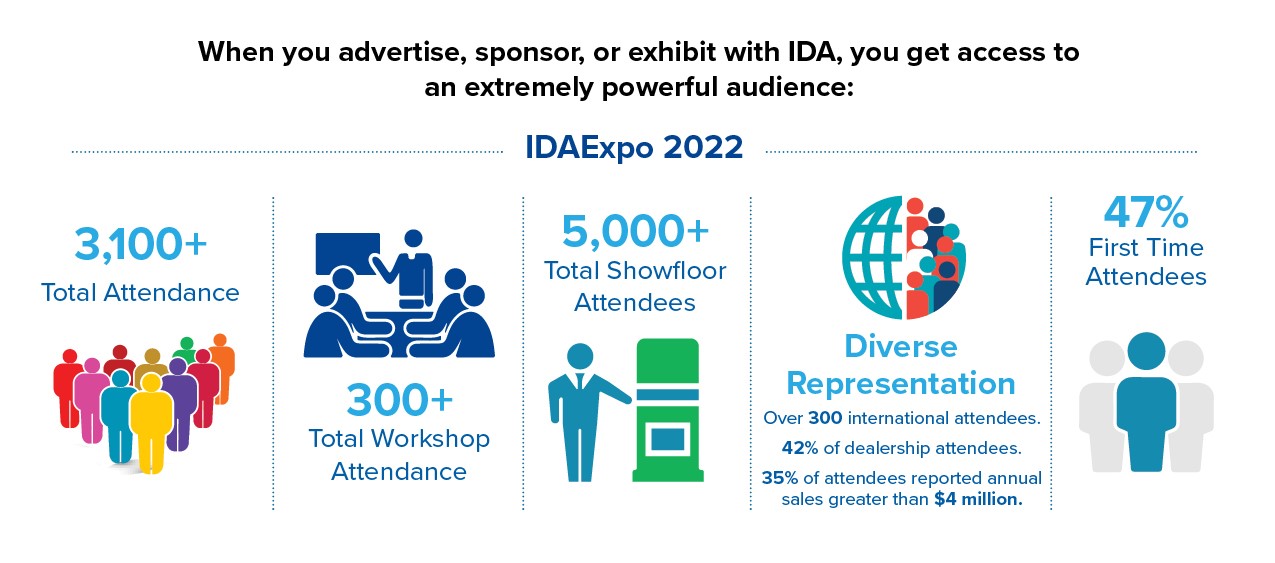 When you advertise, sponsor, or exhibit with IDA, you get access to an extremely powerful audience:

IDAExpo 2022

3,100+
Total Attendance

300+
Total Workshop Attendance

5,000+
Total Showfloor Attendees

Diverse Representation
Over 300 international attendees.
42% of dealership attendees.
35% of attendees reported annual sales greater than $4 million.

47%
First Time Attendees